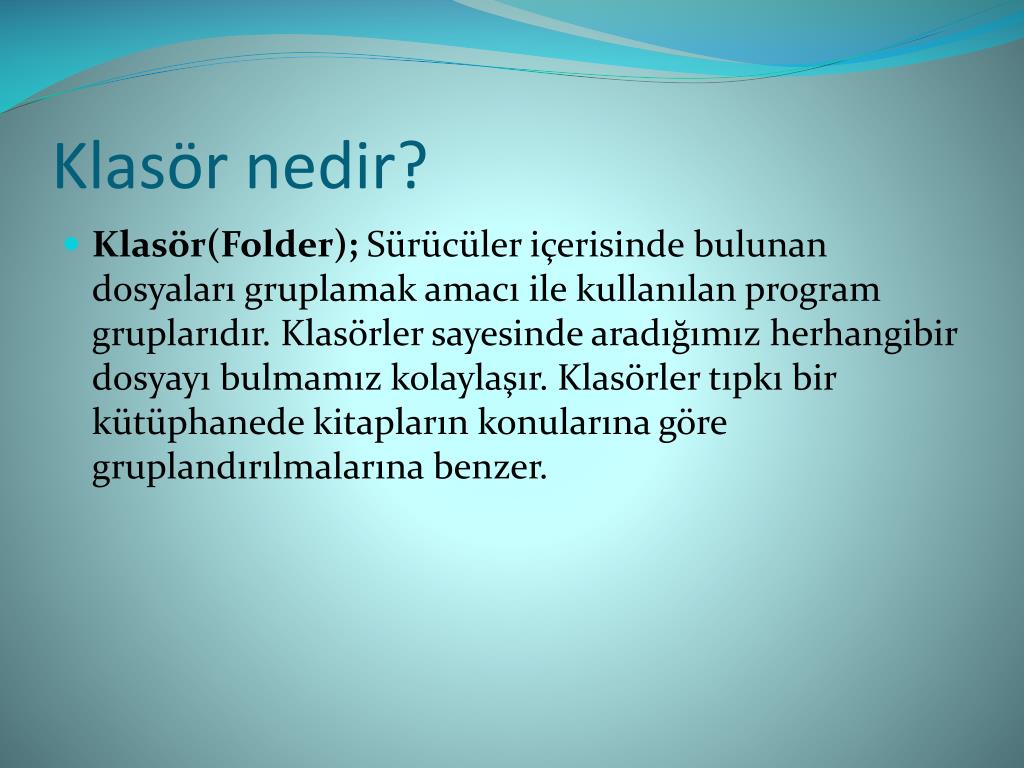 Klasör nedir?

Klasör(Folder); Sürücüler içerisinde bulunan dosyaları gruplamak amacı ile kullanılan program gruplarıdır. Klasörler sayesinde aradığımız herhangibir dosyayı bulmamız kolaylaşır. Klasörler tıpkı bir kütüphanede kitapların konularına göre gruplandırılmalarına benzer.